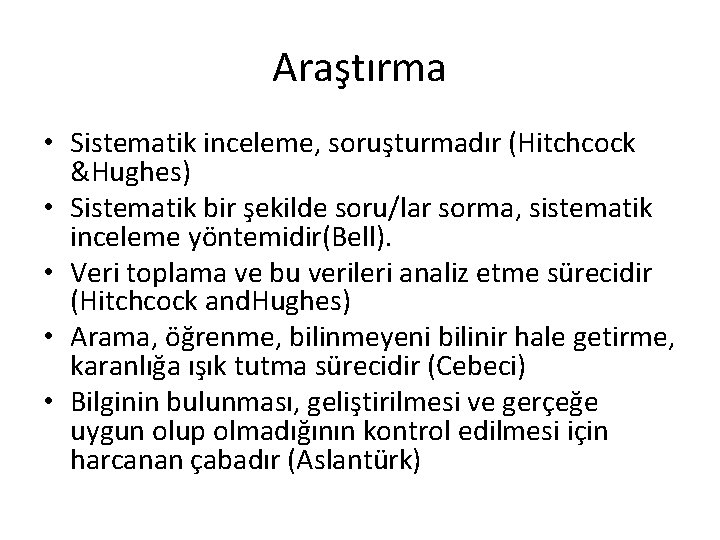 Araştırma

• Sistematik inceleme, soruşturmadır (Hitchcock &Hughes)
• Sistematik bir şekilde soru/lar sorma, sistematik inceleme yöntemidir(Bell).
• Veri toplama ve bu verileri analiz etme sürecidir (Hitchcock andHughes)
• Arama, öğrenme, bilinmeyeni bilinir hale getirme, karanlığa ışık tutma sürecidir (Cebeci)
• Bilginin bulunması, geliştirilmesi ve gerçeğe uygun olup olmadığının kontrol edilmesi için harcanan çabadır (Aslantürk)